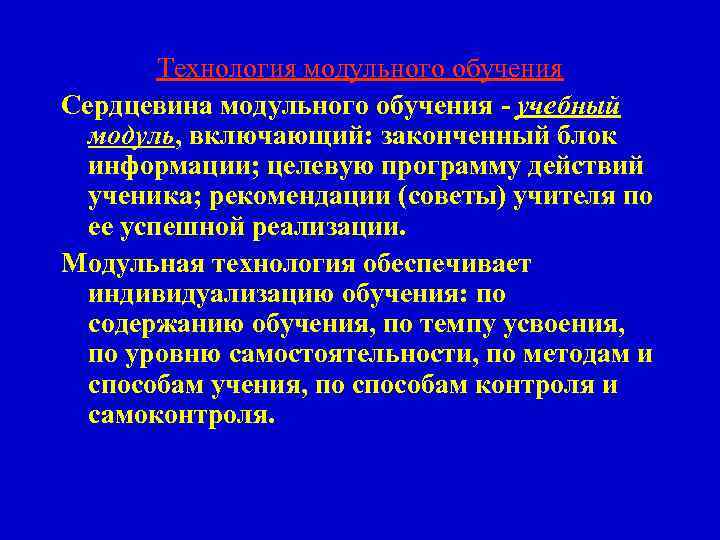 Технология модульного обучения

Сердцевина модульного обучения - учебный модуль, включающий: законченный блок информации; целевую программу действий ученика; рекомендации (советы) учителя по ее успешной реализации.

Модульная технология обеспечивает индивидуализацию обучения: по содержанию обучения, по темпу усвоения, по уровню самостоятельности, по методам и способам учения, по способам контроля и самоконтроля.